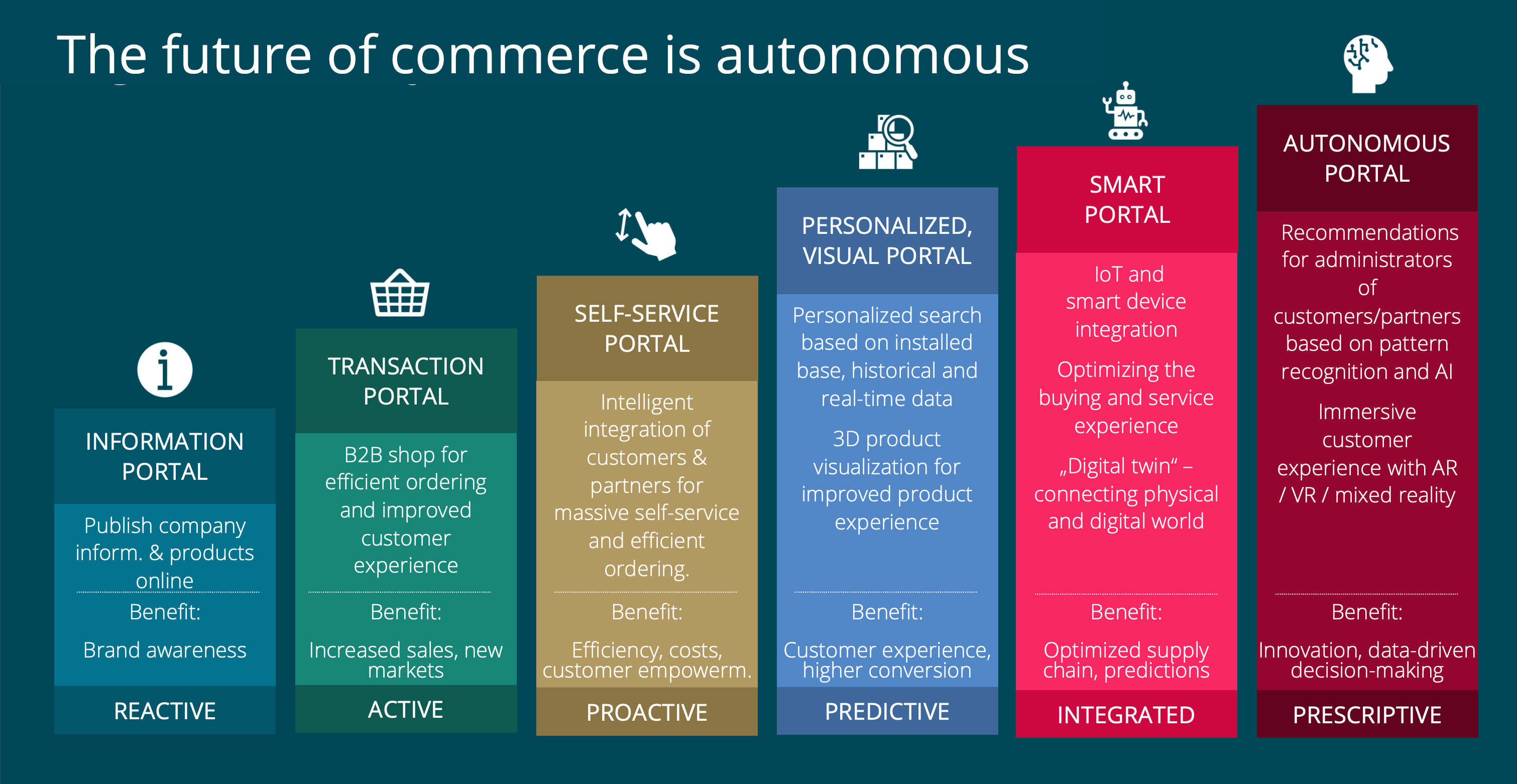 The future of commerce is autonomous

INFORMATION PORTAL

Publish company inform. & products online

Benefit:

Brand awareness

REACTIVE

TRANSACTION PORTAL

B2B shop for efficient ordering and improved customer experience

Benefit:

Increased sales, new markets

ACTIVE

SELF-SERVICE PORTAL

Intelligent integration of customers & partners for massive self-service and efficient ordering.

Benefit:

Efficiency, costs, customer empowerm.

PROACTIVE

PERSONALIZED, VISUAL PORTAL

Personalized search based on installed base, historical and real-time data

3D product visualization for improved product experience

Benefit:

Customer experience, higher conversion

PREDICTIVE

SMART PORTAL

IoT and smart device integration

Optimizing the buying and service experience

„Digital twin“ – connecting physical and digital world

Benefit:

Optimized supply chain, predictions

INTEGRATED

AUTONOMOUS PORTAL

Recommendations for administrators of customers/partners based on pattern recognition and AI

Immersive customer experience with AR / VR / mixed reality

Benefit:

Innovation, data-driven decision-making

PRESCRIPTIVE